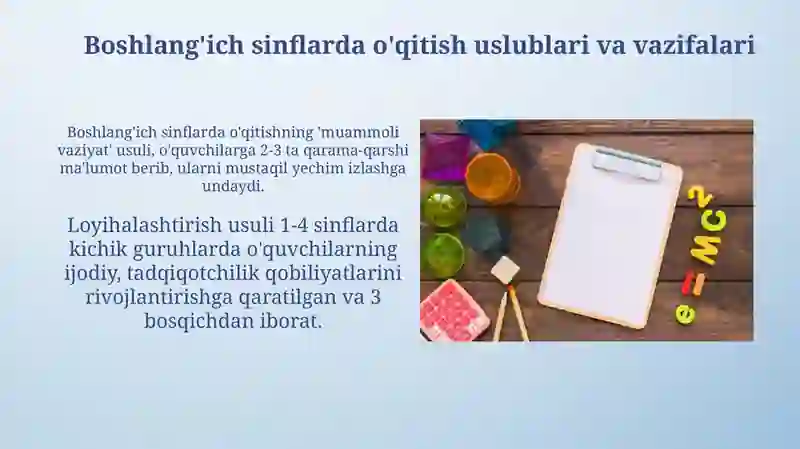 Boshlang'ich sinflarda o'qitish uslublari va vazifalari

Boshlang'ich sinflarda o'qitishning 'muammoli vaziyat' usuli, o'quvchilarga 2-3 ta qarama-qarshi ma'lumot berib, ularni mustaqil yechim izlashga undaydi.

Loyihalashtirish usuli 1-4 sinflarda kichik guruhlarda o'quvchilarning ijodiy, tadqiqotchilik qobiliyatlarini rivojlantirishga qaratilgan va 3 bosqichdan iborat.

$e = MC^2$